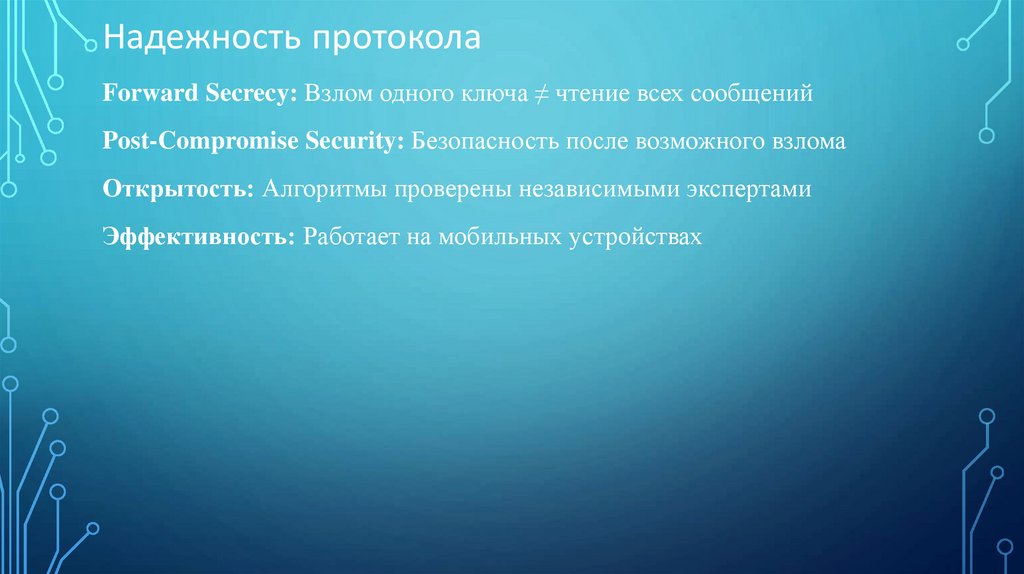 Надежность протокола

Forward Secrecy: Взлом одного ключа $\neq$ чтение всех сообщений

Post-Compromise Security: Безопасность после возможного взлома

Открытость: Алгоритмы проверены независимыми экспертами

Эффективность: Работает на мобильных устройствах